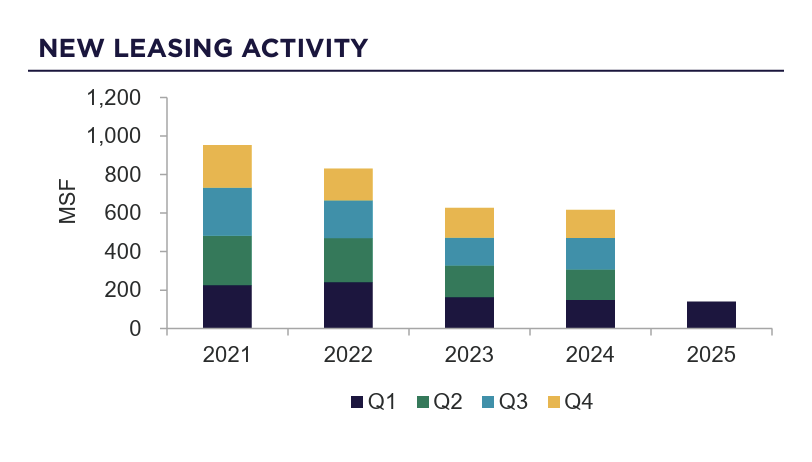 NEW LEASING ACTIVITY

MSF

1,200
1,000
800
600
400
200
0

2021
2022
2023
2024
2025

Q1 Q2 Q3 Q4